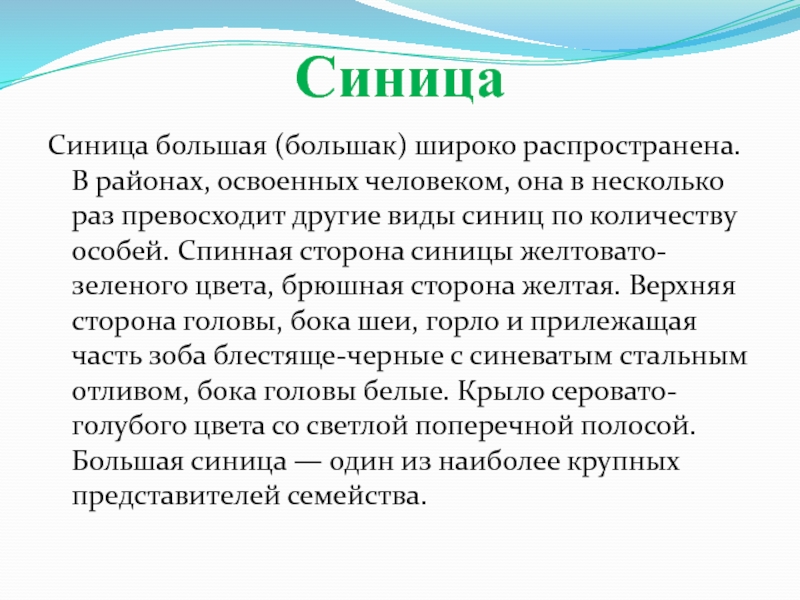 Синица

Синица большая (большак) широко распространена. В районах, освоенных человеком, она в несколько раз превосходит другие виды синиц по количеству особей. Спинная сторона синицы желтовато-зеленого цвета, брюшная сторона желтая. Верхняя сторона головы, бока шеи, горло и прилежащая часть зоба блестяще-черные с синеватым стальным отливом, бока головы белые. Крыло серовато-голубого цвета со светлой поперечной полосой. Большая синица — один из наиболее крупных представителей семейства.